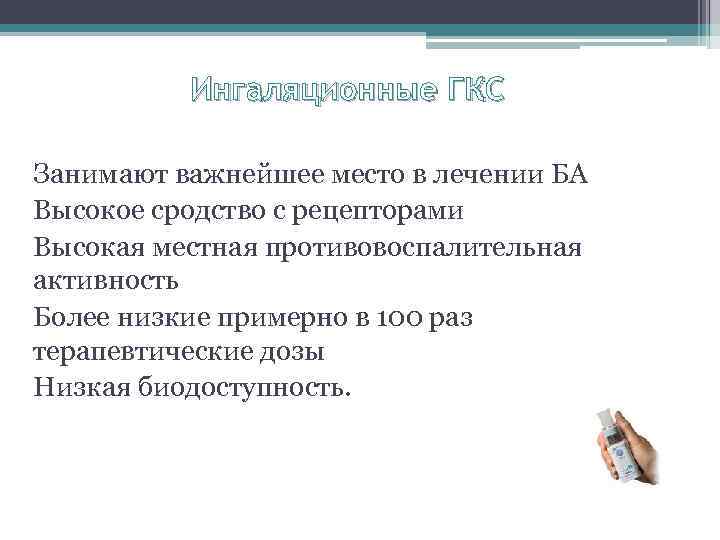 Ингаляционные ГКС

Занимают важнейшее место в лечении БА
Высокое сродство с рецепторами
Высокая местная противовоспалительная активность
Более низкие примерно в 100 раз терапевтические дозы
Низкая биодоступность.